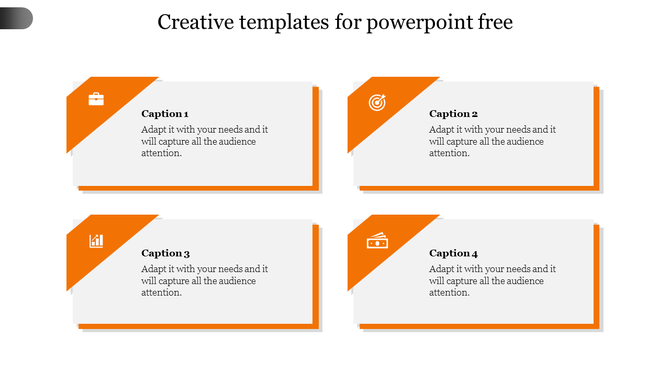 Creative templates for powerpoint free

Caption 1
Adapt it with your needs and it will capture all the audience attention.

Caption 2
Adapt it with your needs and it will capture all the audience attention.

Caption 3
Adapt it with your needs and it will capture all the audience attention.

Caption 4
Adapt it with your needs and it will capture all the audience attention.